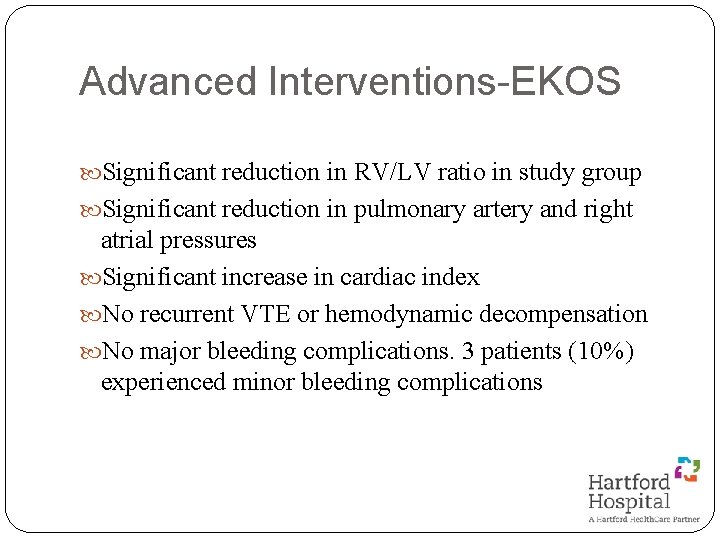 Advanced Interventions-EKOS

Significant reduction in RV/LV ratio in study group

Significant reduction in pulmonary artery and right atrial pressures

Significant increase in cardiac index

No recurrent VTE or hemodynamic decompensation

No major bleeding complications. 3 patients (10%) experienced minor bleeding complications

Hartford Hospital
A Hartford HealthCare Partner